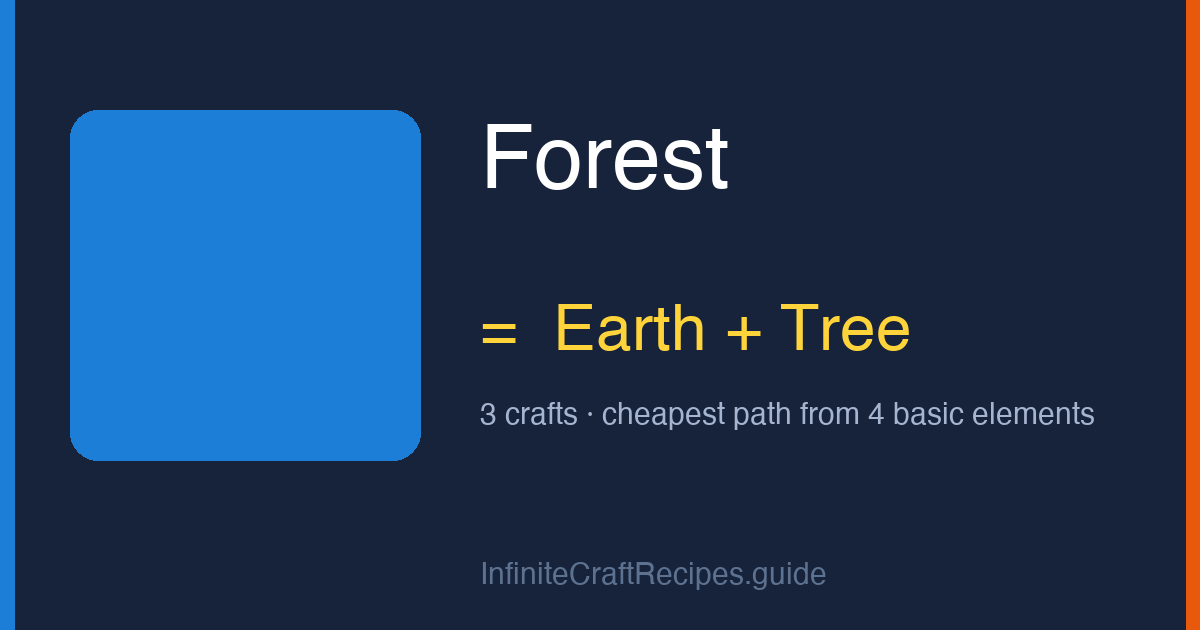 Forest

= Earth + Tree

3 crafts · cheapest path from 4 basic elements

InfiniteCraftRecipes.guide